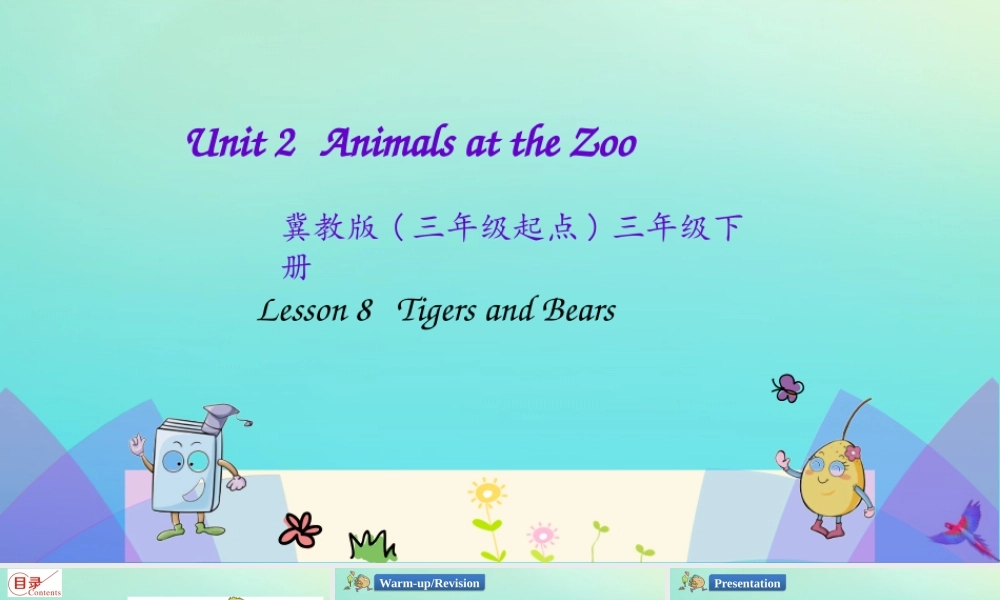 Unit 2 Animals at the Zoo

冀教版（三年级起点）三年级下册

Lesson 8 Tigers and Bears

目录 Contents

Warm-up/Revision

Presentation